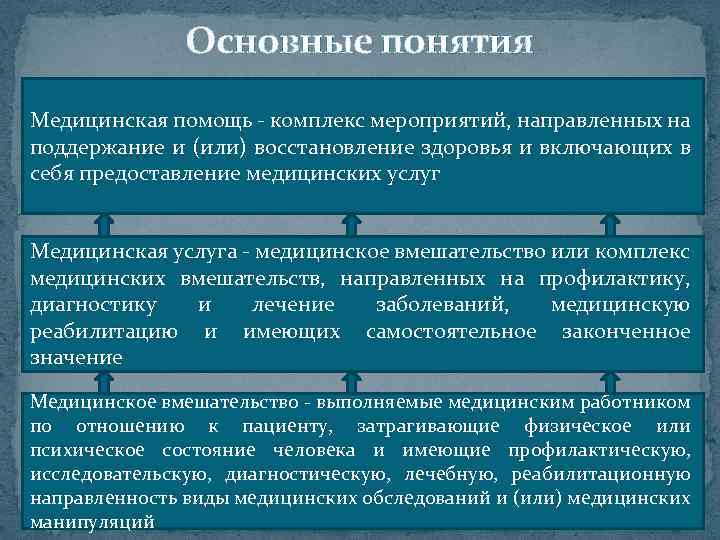 Основные понятия

Медицинская помощь - комплекс мероприятий, направленных на поддержание и (или) восстановление здоровья и включающих в себя предоставление медицинских услуг

Медицинская услуга - медицинское вмешательство или комплекс медицинских вмешательств, направленных на профилактику, диагностику и лечение заболеваний, медицинскую реабилитацию и имеющих самостоятельное законченное значение

Медицинское вмешательство - выполняемые медицинским работником по отношению к пациенту, затрагивающие физическое или психическое состояние человека и имеющие профилактическую, исследовательскую, диагностическую, лечебную, реабилитационную направленность виды медицинских обследований и (или) медицинских манипуляций